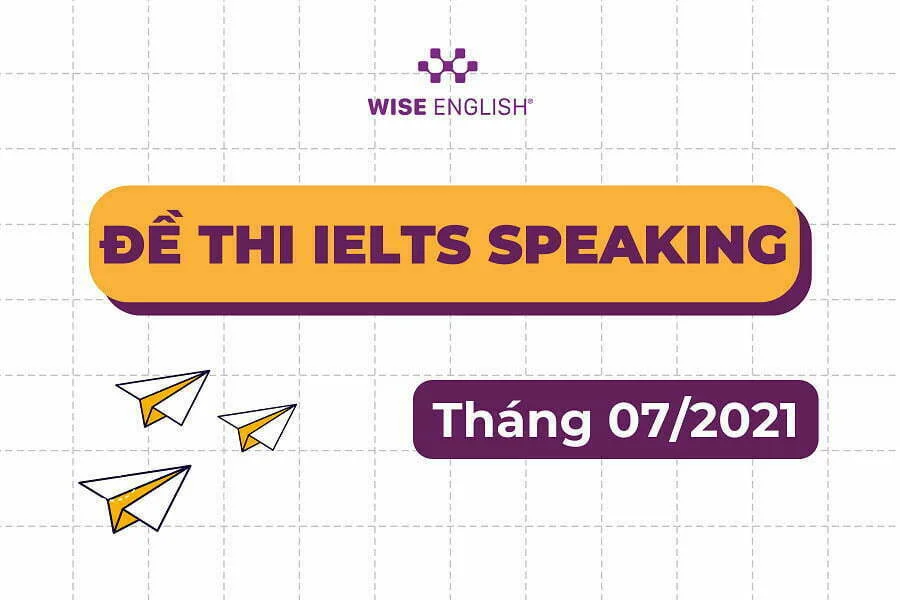 WISE ENGLISH®

ĐỀ THI IELTS SPEAKING

Tháng 07/2021